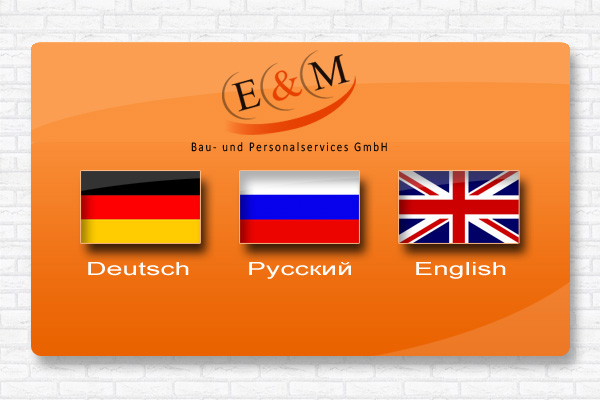 E&M

Bau- und Personalservices GmbH

Deutsch

Русский

English